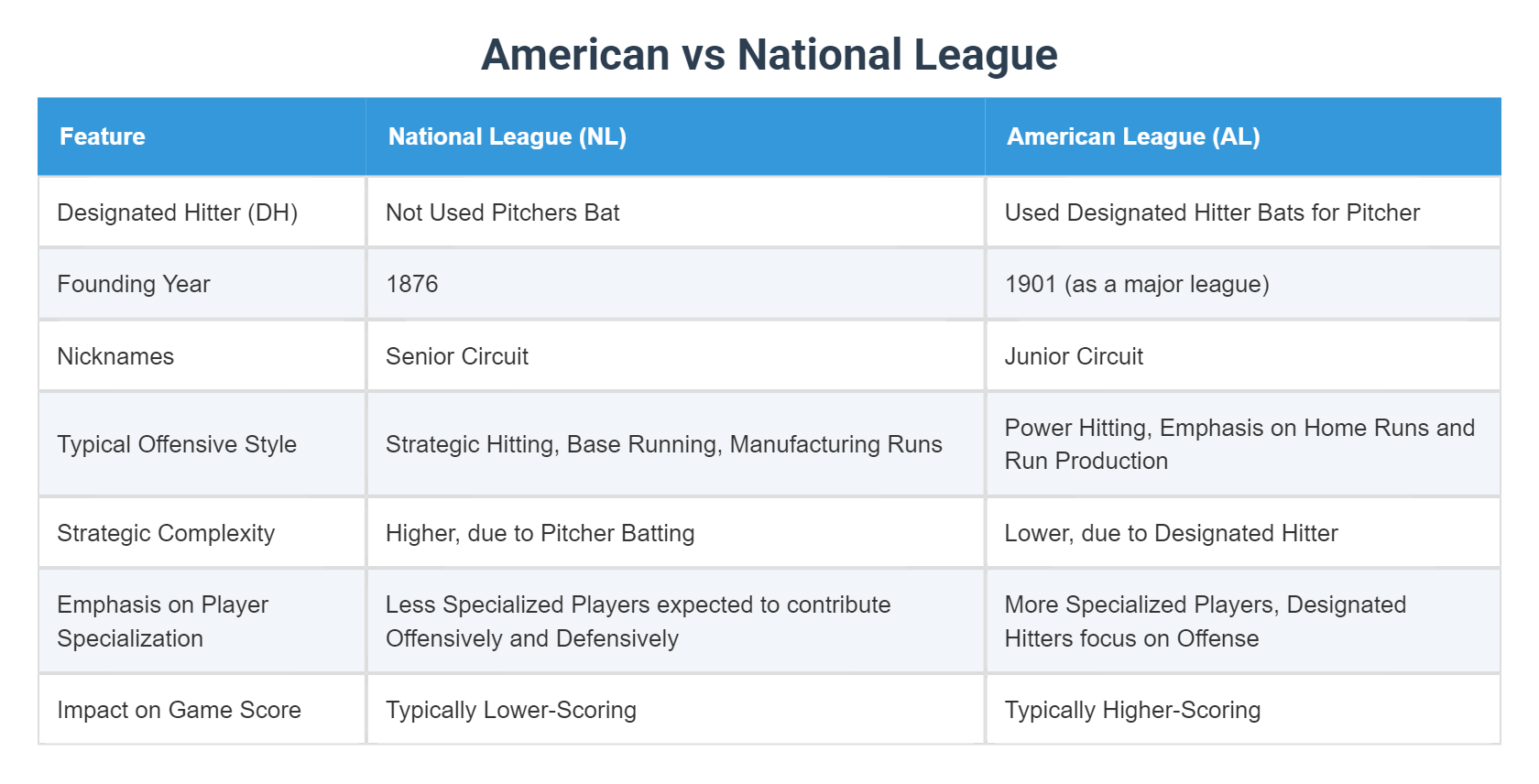 American vs National League

| Feature | National League (NL) | American League (AL) |
|---|---|---|
| Designated Hitter (DH) | Not Used Pitchers Bat | Used Designated Hitter Bats for Pitcher |
| Founding Year | 1876 | 1901 (as a major league) |
| Nicknames | Senior Circuit | Junior Circuit |
| Typical Offensive Style | Strategic Hitting, Base Running, Manufacturing Runs | Power Hitting, Emphasis on Home Runs and Run Production |
| Strategic Complexity | Higher, due to Pitcher Batting | Lower, due to Designated Hitter |
| Emphasis on Player Specialization | Less Specialized Players expected to contribute Offensively and Defensively | More Specialized Players, Designated Hitters focus on Offense |
| Impact on Game Score | Typically Lower-Scoring | Typically Higher-Scoring |